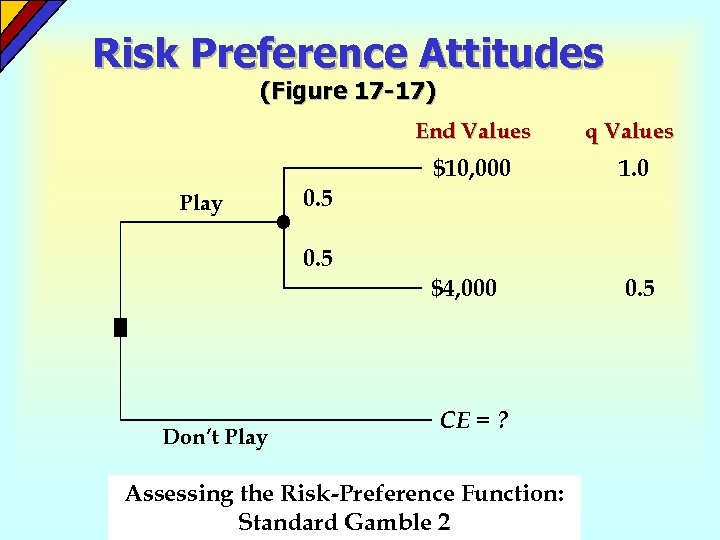 Risk Preference Attitudes
(Figure 17-17)

End Values q Values

Play

0.5

$10,000 1.0

0.5

$4,000 0.5

Don't Play

CE = ?

Assessing the Risk-Preference Function:
Standard Gamble 2